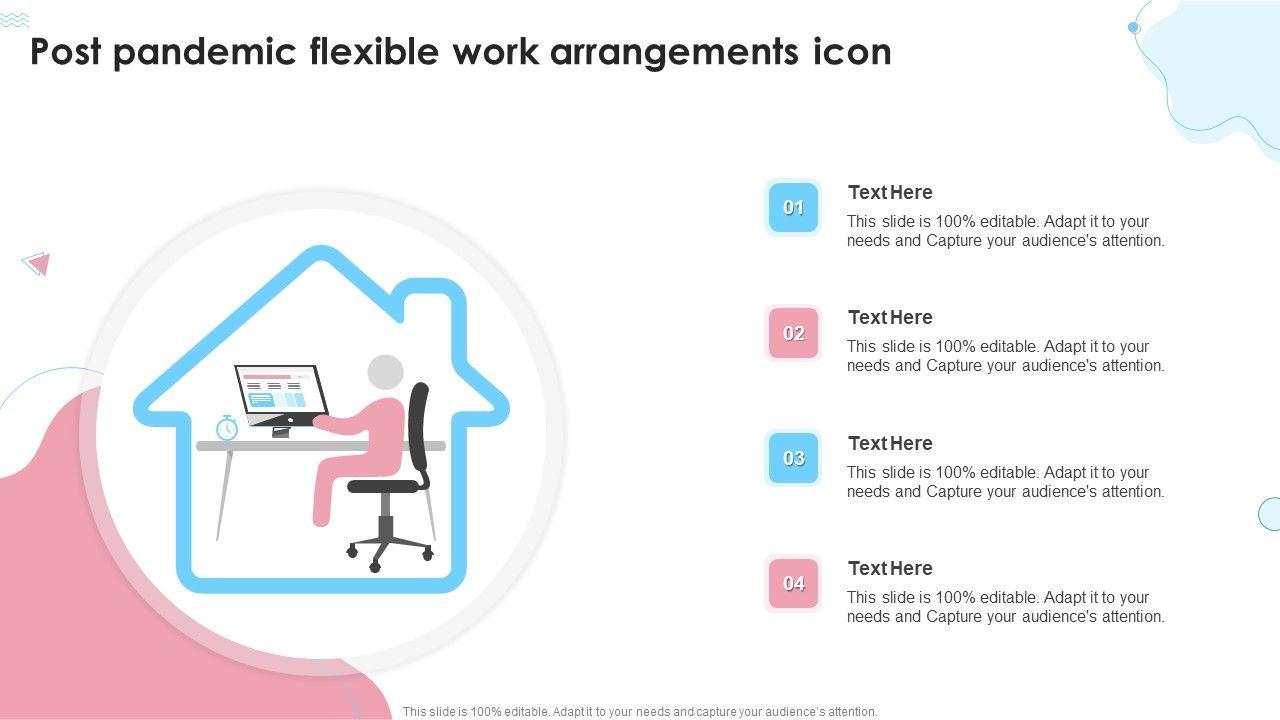 Post pandemic flexible work arrangements icon

01

Text Here

This slide is 100% editable. Adapt it to your needs and Capture your audience's attention.

02

Text Here

This slide is 100% editable. Adapt it to your needs and Capture your audience's attention.

03

Text Here

This slide is 100% editable. Adapt it to your needs and Capture your audience's attention.

04

Text Here

This slide is 100% editable. Adapt it to your needs and Capture your audience's attention.

This slide is 100% editable. Adapt it to your needs and capture your audience's attention.